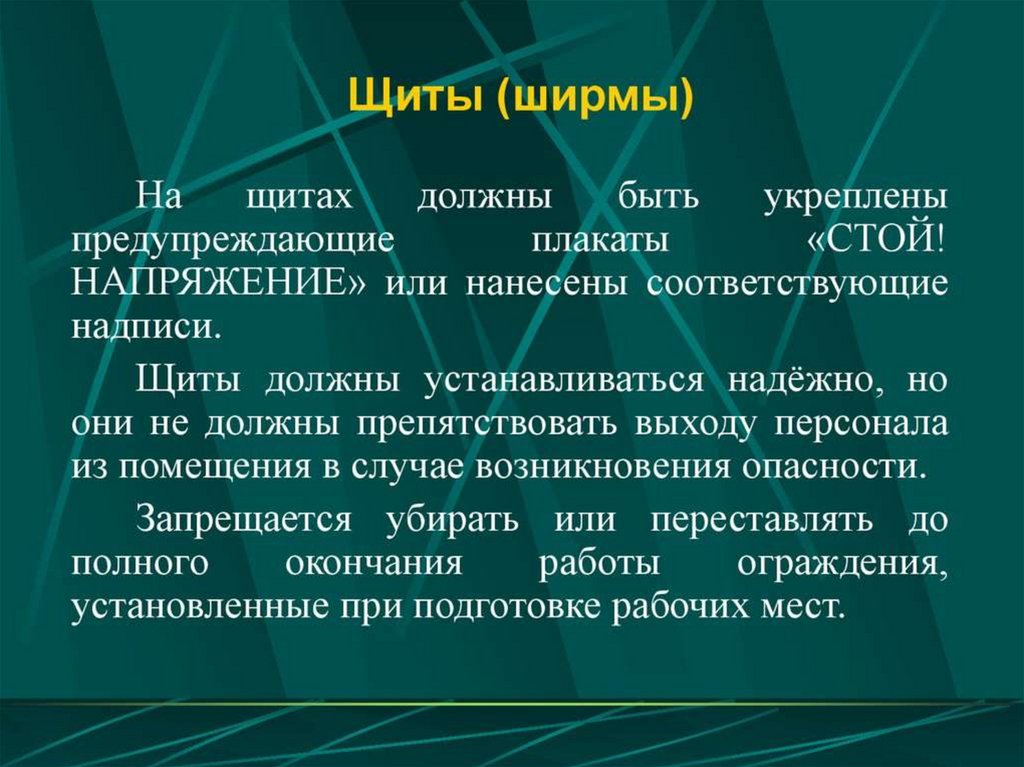 Щиты (ширмы)

На щитах должны быть укреплены предупреждающие плакаты «СТОЙ! НАПРЯЖЕНИЕ» или нанесены соответствующие надписи.

Щиты должны устанавливаться надёжно, но они не должны препятствовать выходу персонала из помещения в случае возникновения опасности.

Запрещается убирать или переставлять до полного окончания работы ограждения, установленные при подготовке рабочих мест.